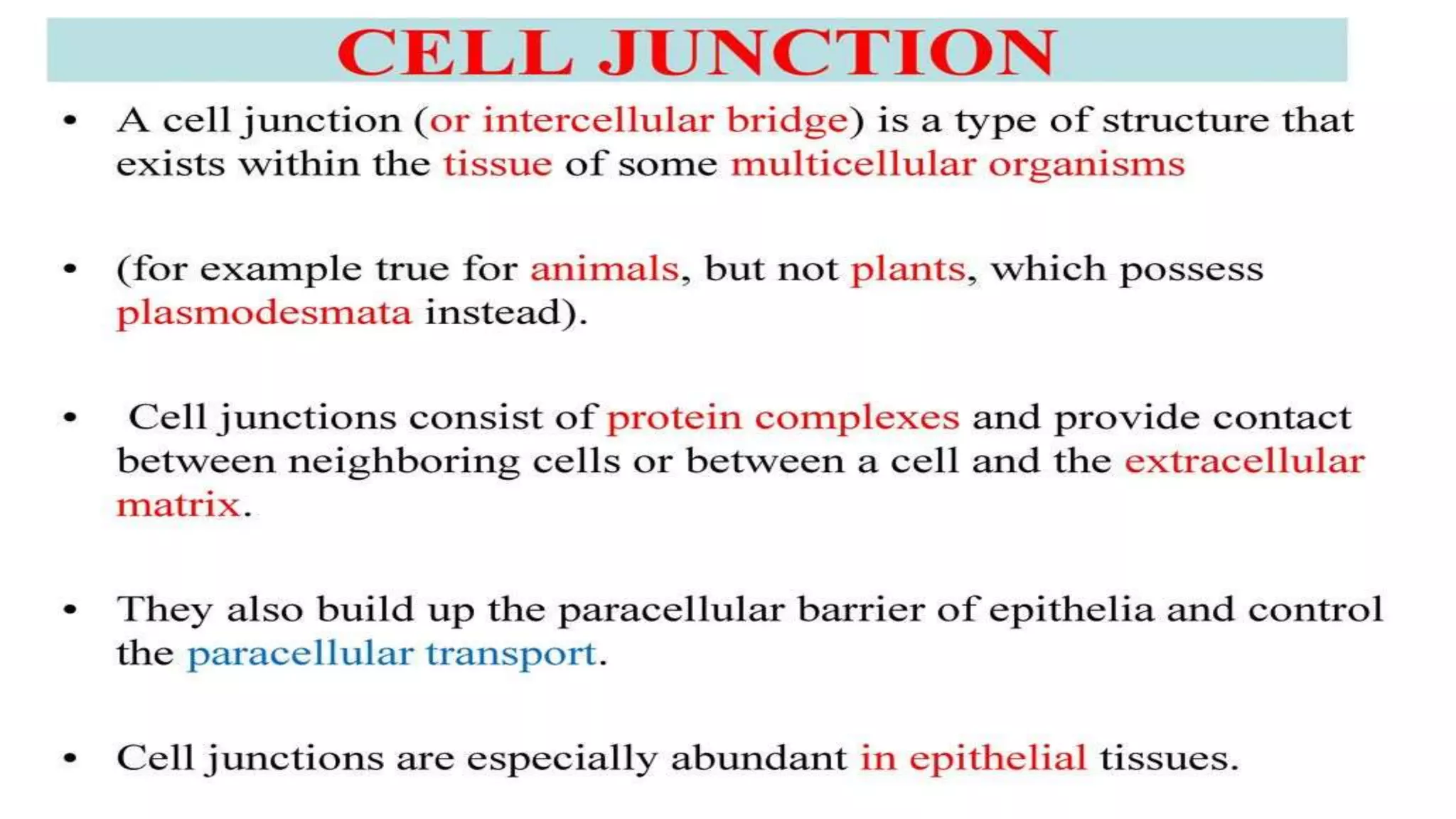 CELL JUNCTION

• A cell junction (or intercellular bridge) is a type of structure that exists within the tissue of some multicellular organisms

• (for example true for animals, but not plants, which possess plasmodesmata instead).

• Cell junctions consist of protein complexes and provide contact between neighboring cells or between a cell and the extracellular matrix.

• They also build up the paracellular barrier of epithelia and control the paracellular transport.

• Cell junctions are especially abundant in epithelial tissues.